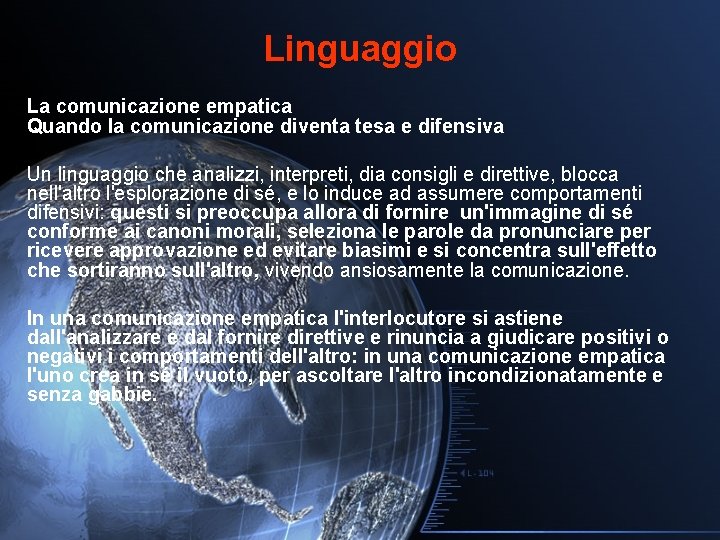 Linguaggio

La comunicazione empatica
Quando la comunicazione diventa tesa e difensiva

Un linguaggio che analizzi, interpreti, dia consigli e direttive, blocca nell'altro l'esplorazione di sé, e lo induce ad assumere comportamenti difensivi: questi si preoccupa allora di fornire un'immagine di sé conforme ai canoni morali, seleziona le parole da pronunciare per ricevere approvazione ed evitare biasimi e si concentra sull'effetto che sortiranno sull'altro, vivendo ansiosamente la comunicazione.

In una comunicazione empatica l'interlocutore si astiene dall'analizzare e dal fornire direttive e rinuncia a giudicare positivi o negativi i comportamenti dell'altro: in una comunicazione empatica l'uno crea in sé il vuoto, per ascoltare l'altro incondizionatamente e senza gabbie.

L - 104